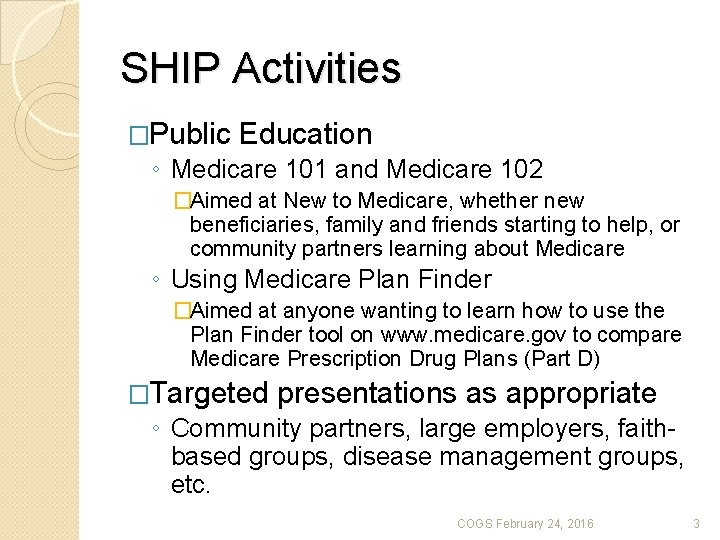 SHIP Activities

□Public Education

◦ Medicare 101 and Medicare 102

□Aimed at New to Medicare, whether new beneficiaries, family and friends starting to help, or community partners learning about Medicare

◦ Using Medicare Plan Finder

□Aimed at anyone wanting to learn how to use the Plan Finder tool on www.medicare.gov to compare Medicare Prescription Drug Plans (Part D)

□Targeted presentations as appropriate

◦ Community partners, large employers, faith-based groups, disease management groups, etc.

COGS February 24, 2016

3